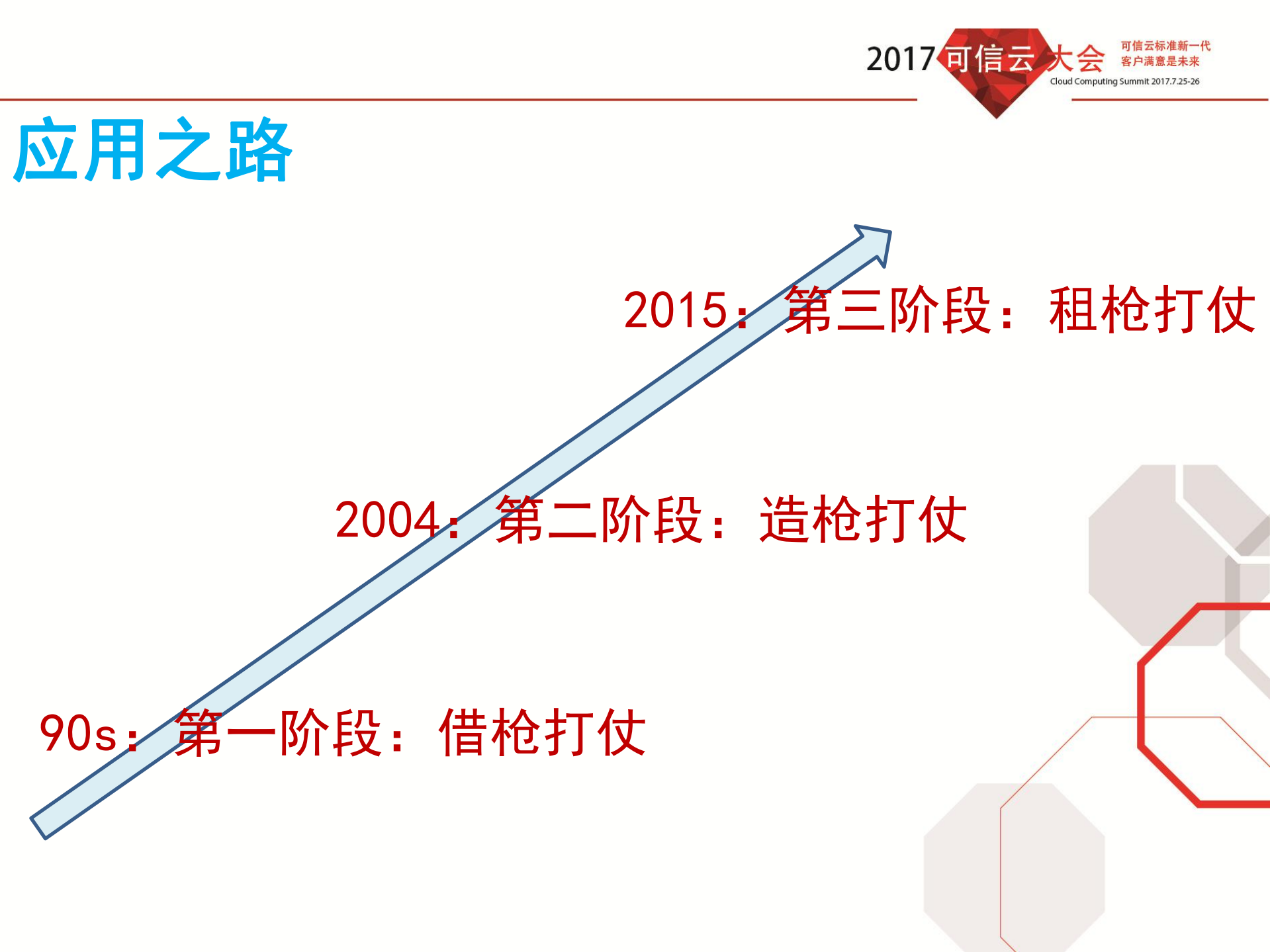 2017 可信云大会 可信云标准新一代 客户满意是未来 Cloud Computing Summit 2017.7.25-26

应用之路

2015：第三阶段：租枪打仗

2004：第二阶段：造枪打仗

90s：第一阶段：借枪打仗